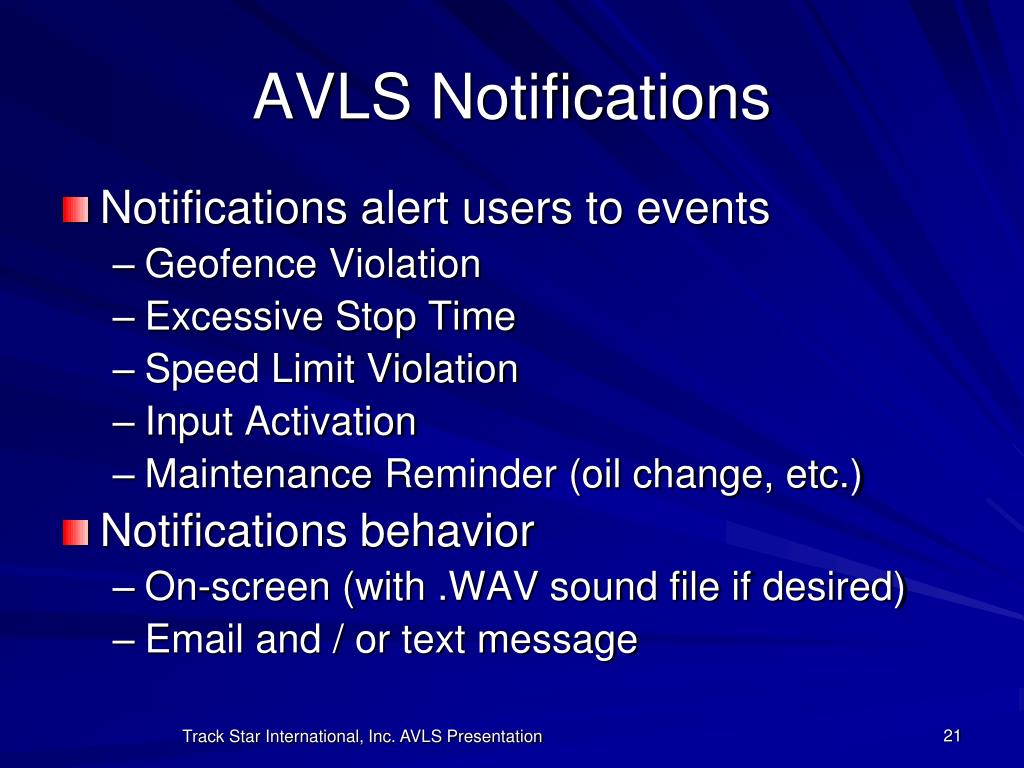 AVLS Notifications

Notifications alert users to events
– Geofence Violation
– Excessive Stop Time
– Speed Limit Violation
– Input Activation
– Maintenance Reminder (oil change, etc.)

Notifications behavior
– On-screen (with .WAV sound file if desired)
– Email and / or text message

Track Star International, Inc. AVLS Presentation

21